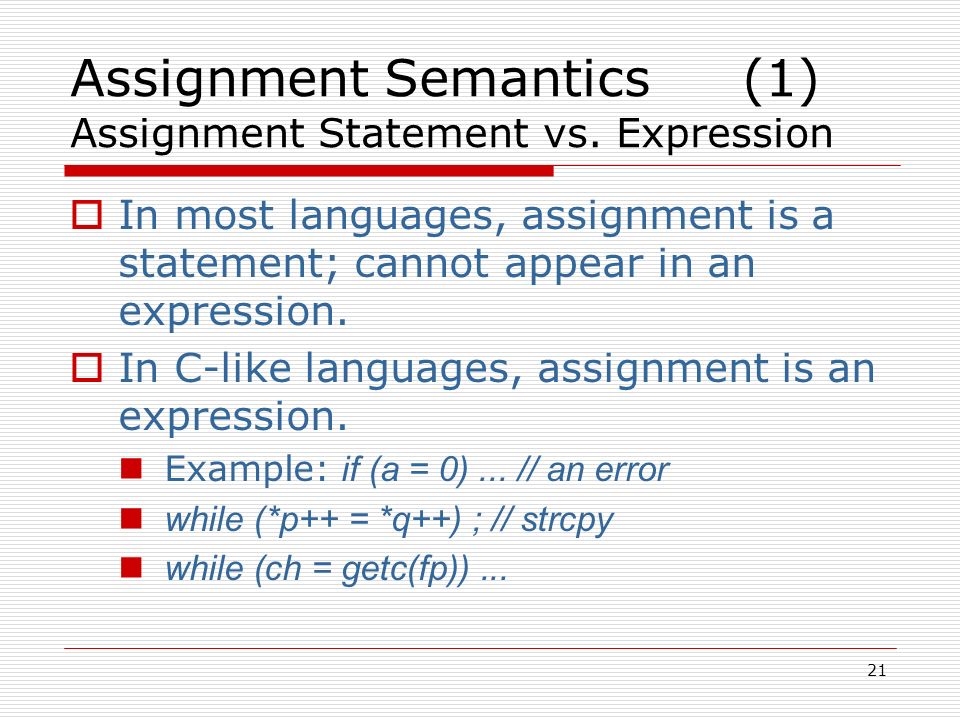 Assignment Semantics (1)
Assignment Statement vs. Expression

In most languages, assignment is a statement; cannot appear in an expression.

In C-like languages, assignment is an expression.

Example: if (a = 0) ... // an error

while (*p++ = *q++) ; // strcpy

while (ch = getc(fp)) ...

21